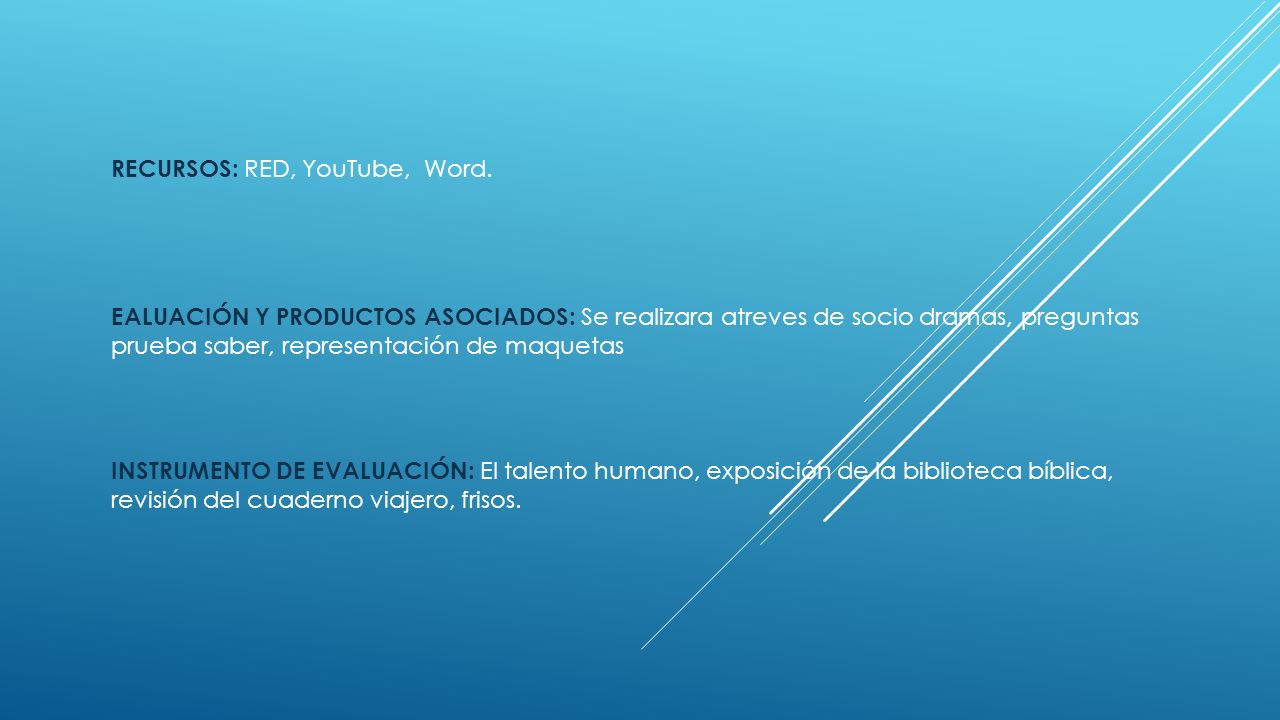 RECURSOS: RED, YouTube,  Word.

EALUACIÓN Y PRODUCTOS ASOCIADOS: Se realizara atreves de socio dramas, preguntas prueba saber, representación de maquetas

INSTRUMENTO DE EVALUACIÓN: El talento humano, exposición de la biblioteca bíblica, revisión del cuaderno viajero, frisos.